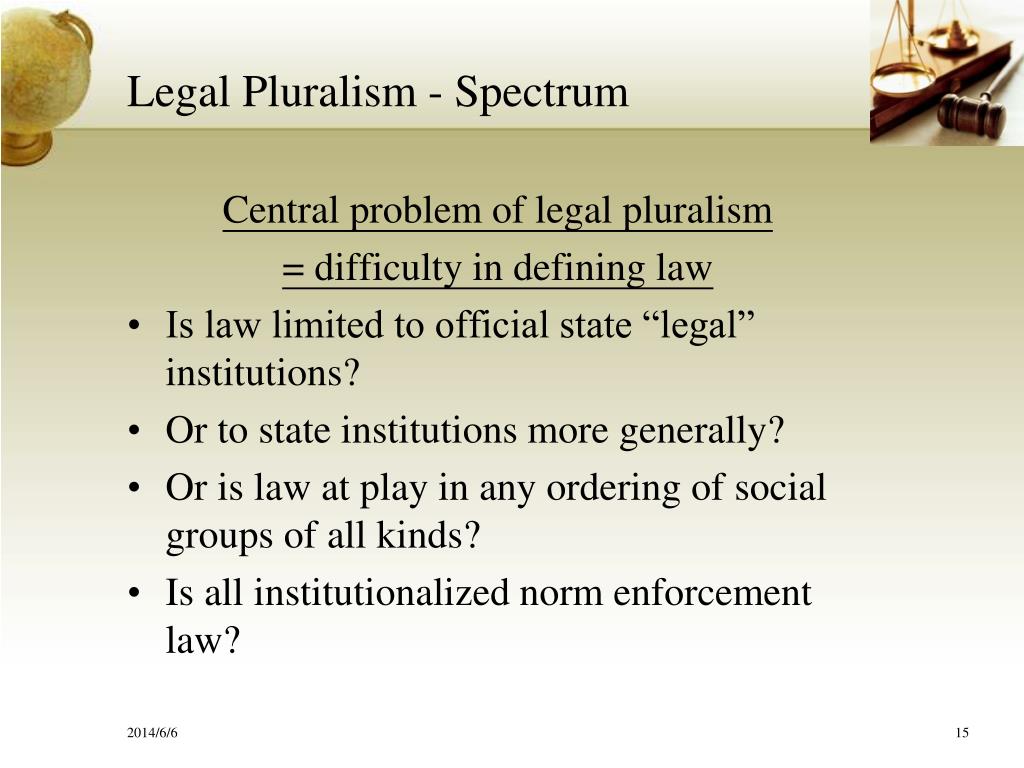 Legal Pluralism - Spectrum

Central problem of legal pluralism
= difficulty in defining law

• Is law limited to official state “legal” institutions?
• Or to state institutions more generally?
• Or is law at play in any ordering of social groups of all kinds?
• Is all institutionalized norm enforcement law?

2014/6/6

15